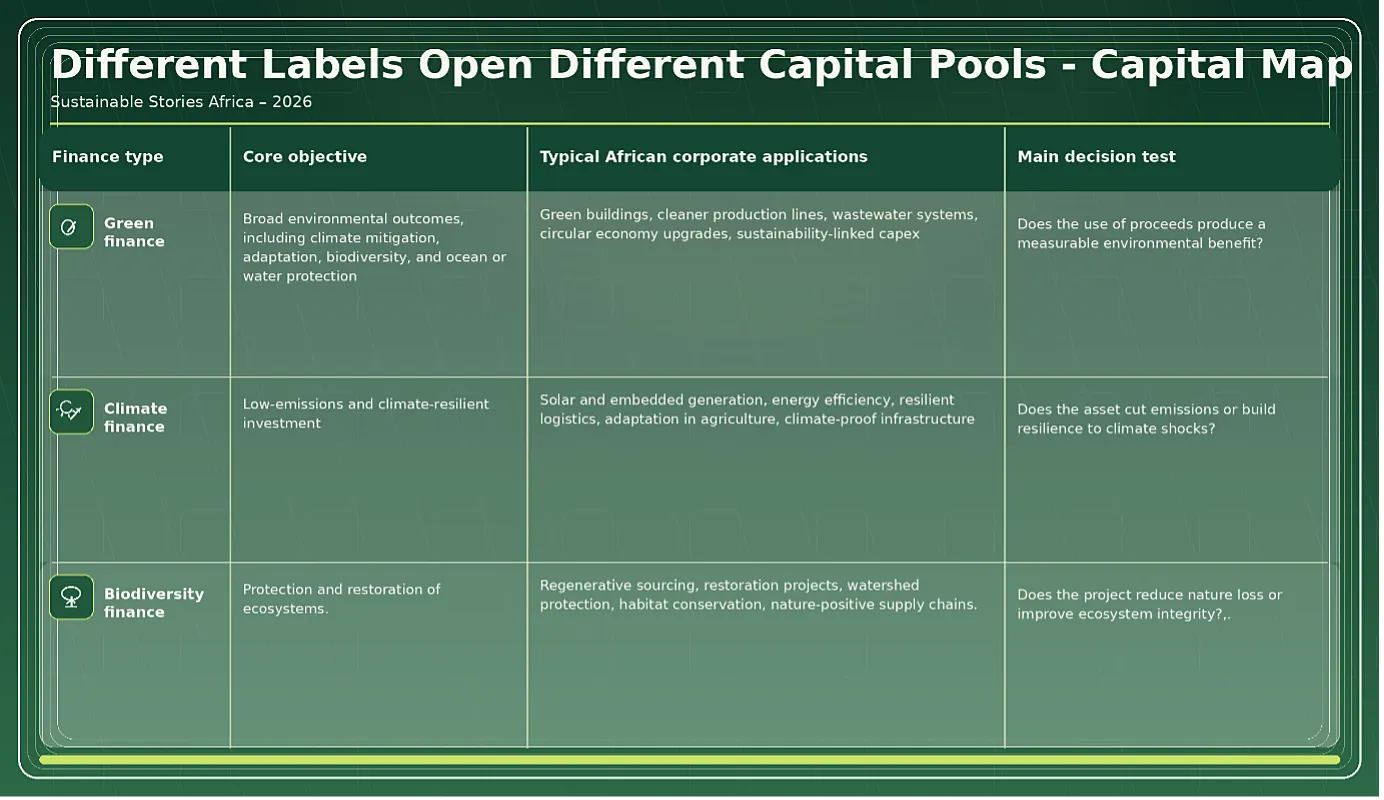 Different Labels Open Different Capital Pools - Capital Map

Sustainable Stories Africa – 2026

| Finance type | Core objective | Typical African corporate applications | Main decision test |
|---|---|---|---|
| Green finance | Broad environmental outcomes, including climate mitigation, adaptation, biodiversity, and ocean or water protection | Green buildings, cleaner production lines, wastewater systems, circular economy upgrades, sustainability-linked capex | Does the use of proceeds produce a measurable environmental benefit? |
| Climate finance | Low-emissions and climate-resilient investment | Solar and embedded generation, energy efficiency, resilient logistics, adaptation in agriculture, climate-proof infrastructure | Does the asset cut emissions or build resilience to climate shocks? |
| Biodiversity finance | Protection and restoration of ecosystems. | Regenerative sourcing, restoration projects, watershed protection, habitat conservation, nature-positive supply chains. | Does the project reduce nature loss or improve ecosystem integrity?,. |